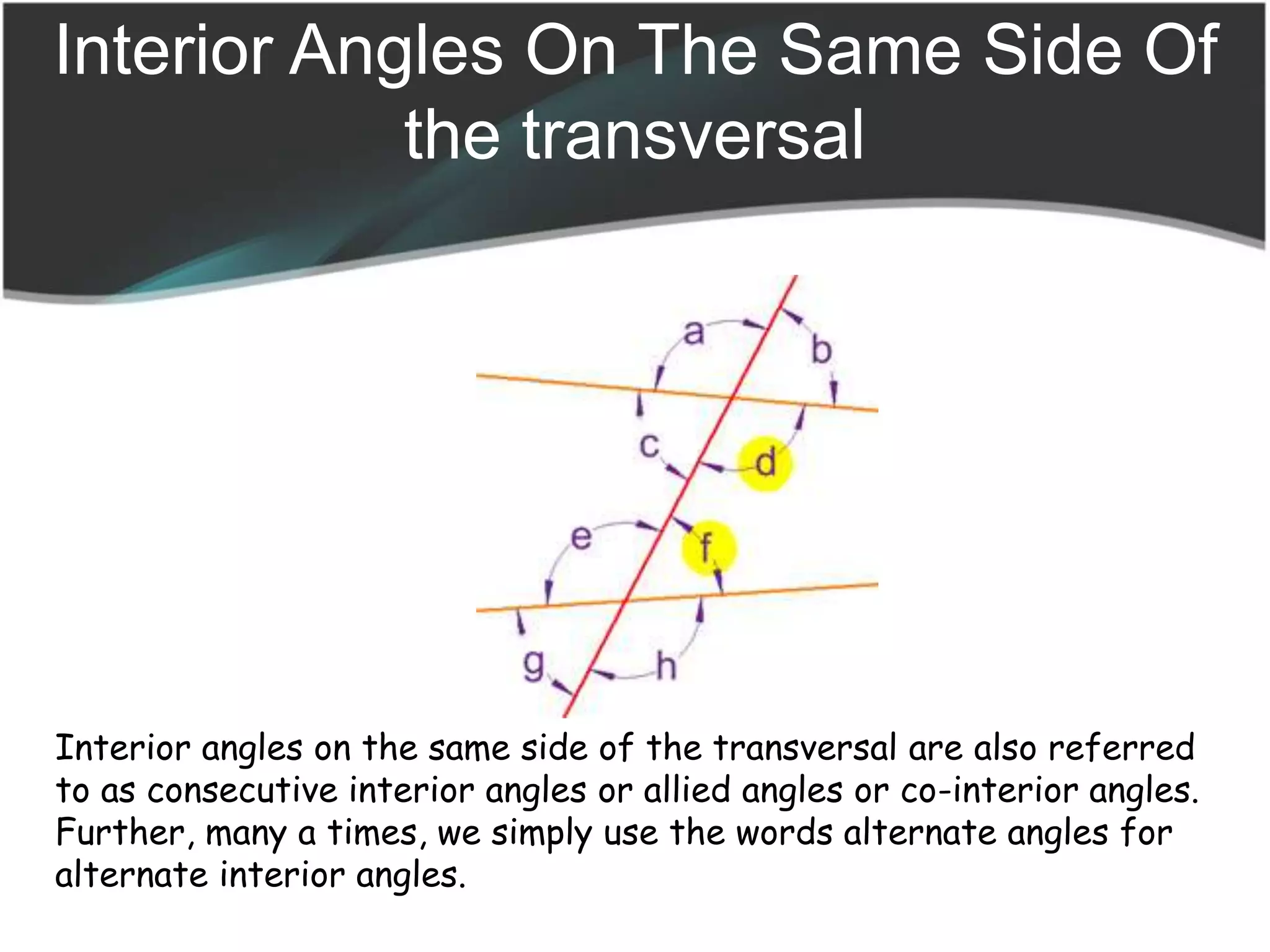 Interior Angles On The Same Side Of the transversal

a
b
c
d
e
f
g
h

Interior angles on the same side of the transversal are also referred to as consecutive interior angles or allied angles or co-interior angles. Further, many a times, we simply use the words alternate angles for alternate interior angles.